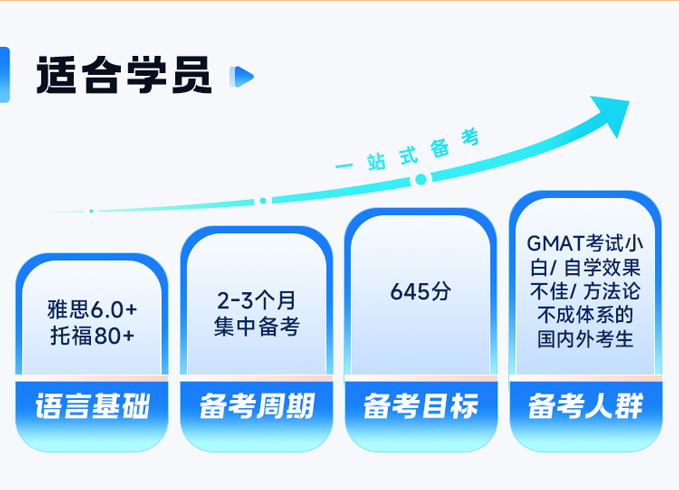 适合学员

一站式备考

雅思6.0+
托福80+

语言基础

2-3个月
集中备考

备考周期

645分

备考目标

GMAT考试小白/ 自学效果不佳/ 方法论不成体系的国内外考生

备考人群